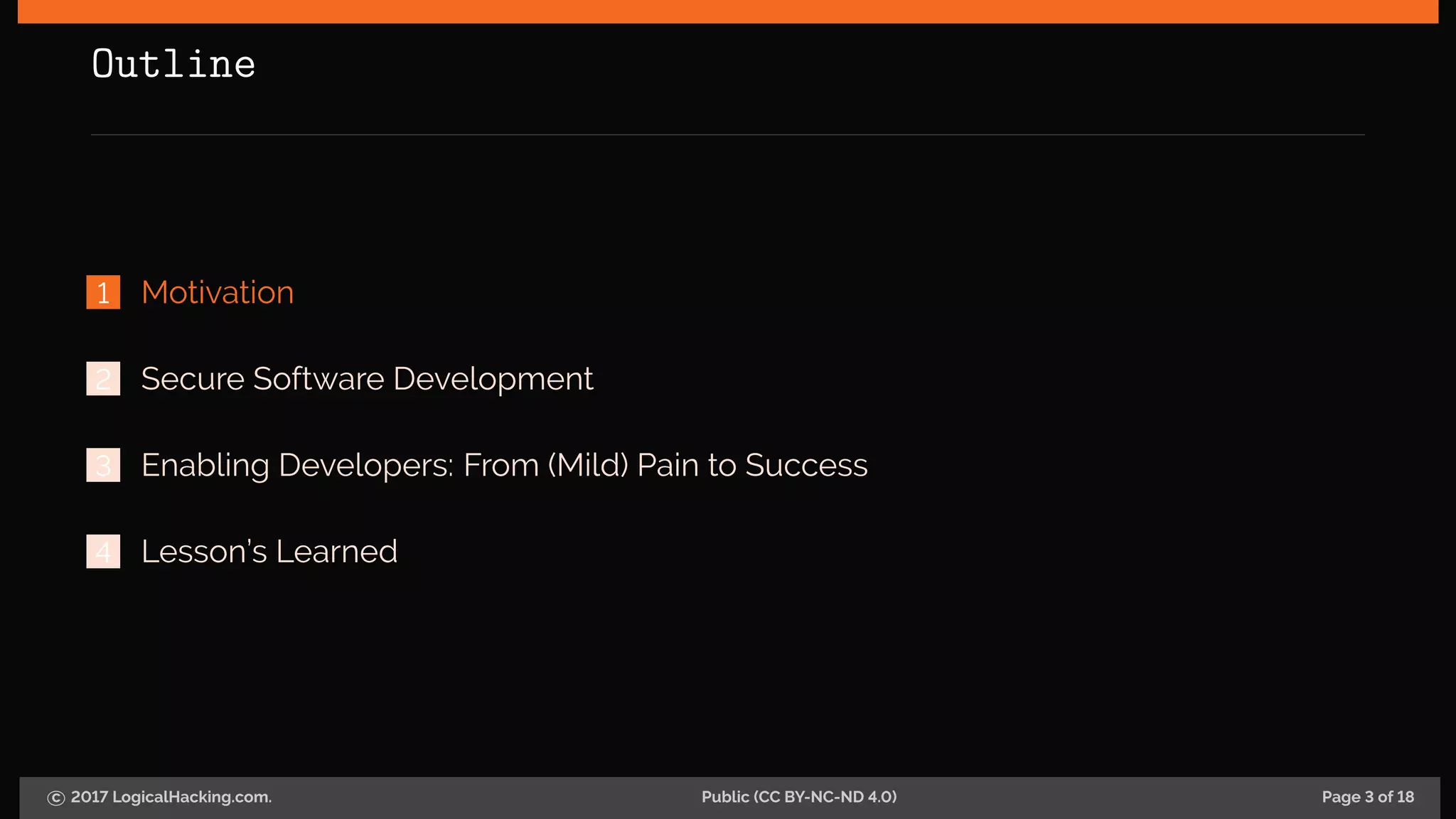 Outline

1 Motivation

2 Secure Software Development

3 Enabling Developers: From (Mild) Pain to Success

4 Lesson's Learned

© 2017 LogicalHacking.com.

Public (CC BY-NC-ND 4.0)

Page 3 of 18